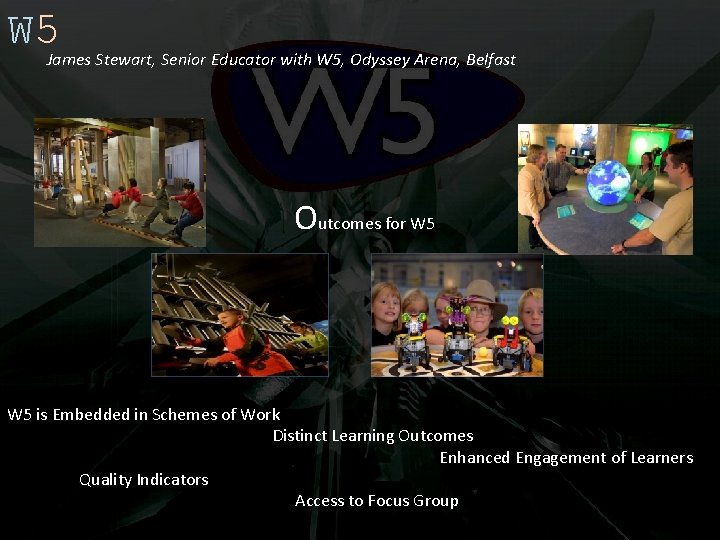 W5

James Stewart, Senior Educator with W5, Odyssey Arena, Belfast

W5

Outcomes for W5

W5 is Embedded in Schemes of Work

Distinct Learning Outcomes

Enhanced Engagement of Learners

Quality Indicators

Access to Focus Group